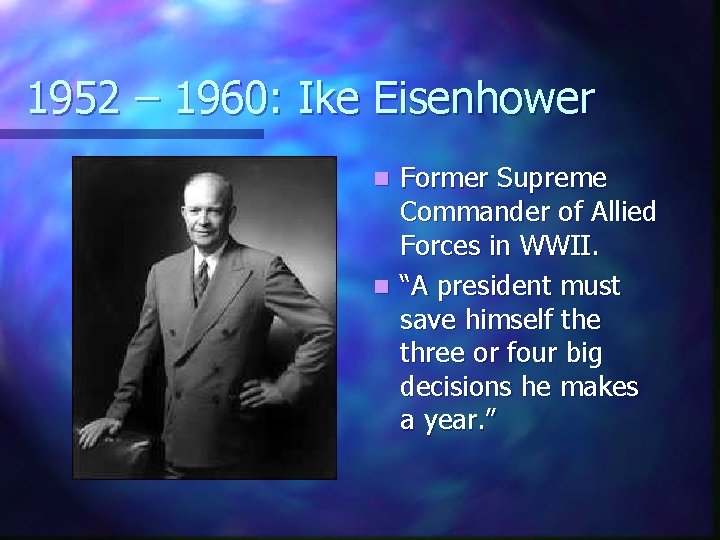 1952 – 1960: Ike Eisenhower

- Former Supreme Commander of Allied Forces in WWII.
- “A president must save himself the three or four big decisions he makes a year.”